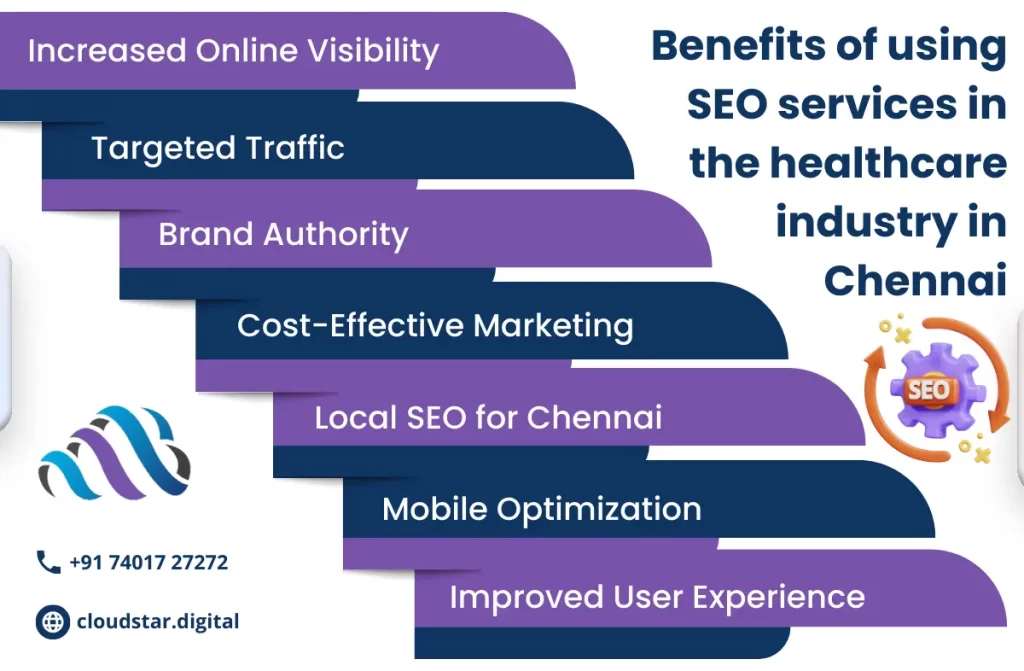 Benefits of using SEO services in the healthcare industry in Chennai

Increased Online Visibility

Targeted Traffic

Brand Authority

Cost-Effective Marketing

Local SEO for Chennai

Mobile Optimization

Improved User Experience

SEO

+91 74017 27272

cloudstar.digital